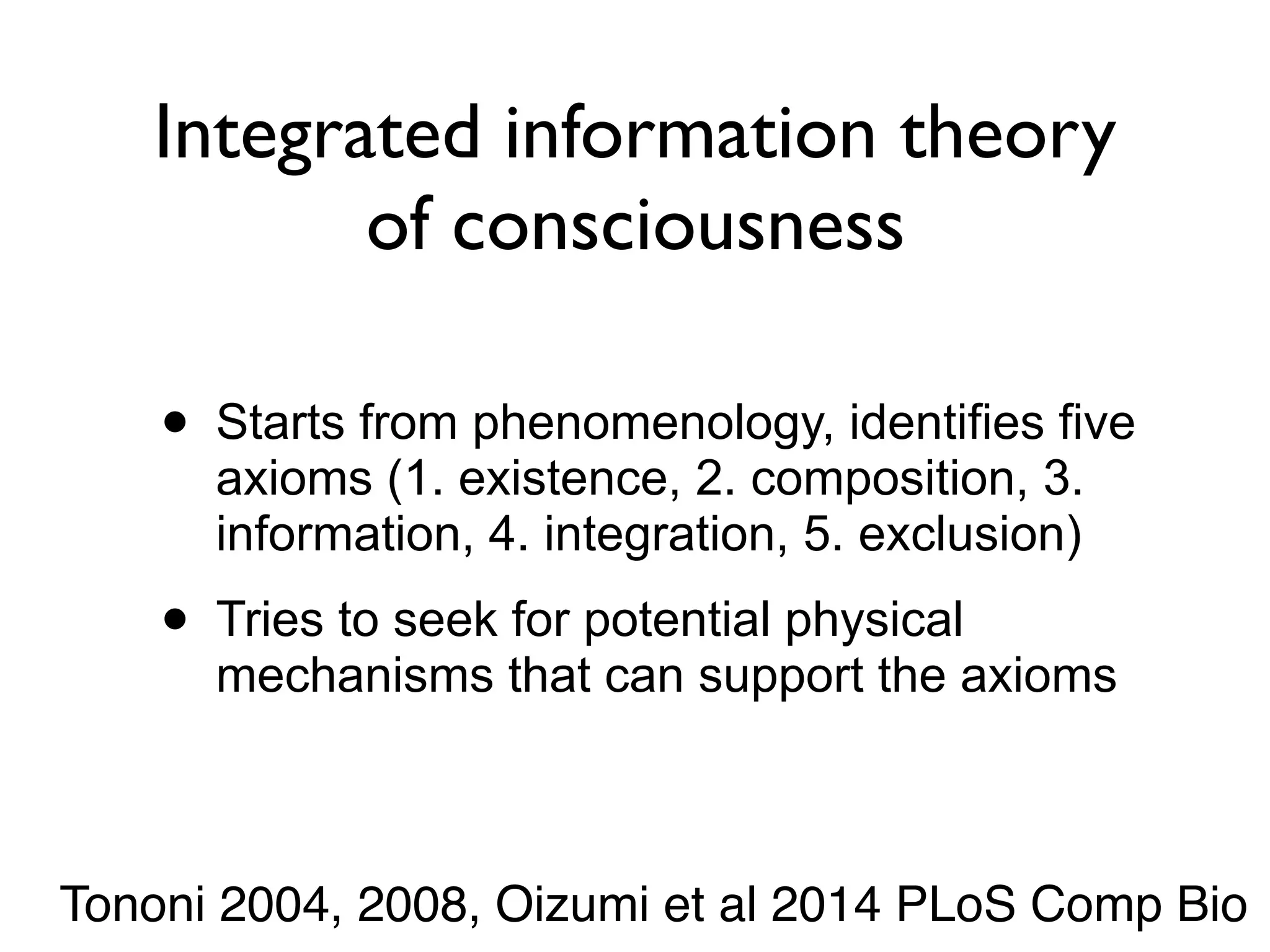 Integrated information theory of consciousness

• Starts from phenomenology, identifies five axioms (1. existence, 2. composition, 3. information, 4. integration, 5. exclusion)

• Tries to seek for potential physical mechanisms that can support the axioms

Tononi 2004, 2008, Oizumi et al 2014 PLoS Comp Bio